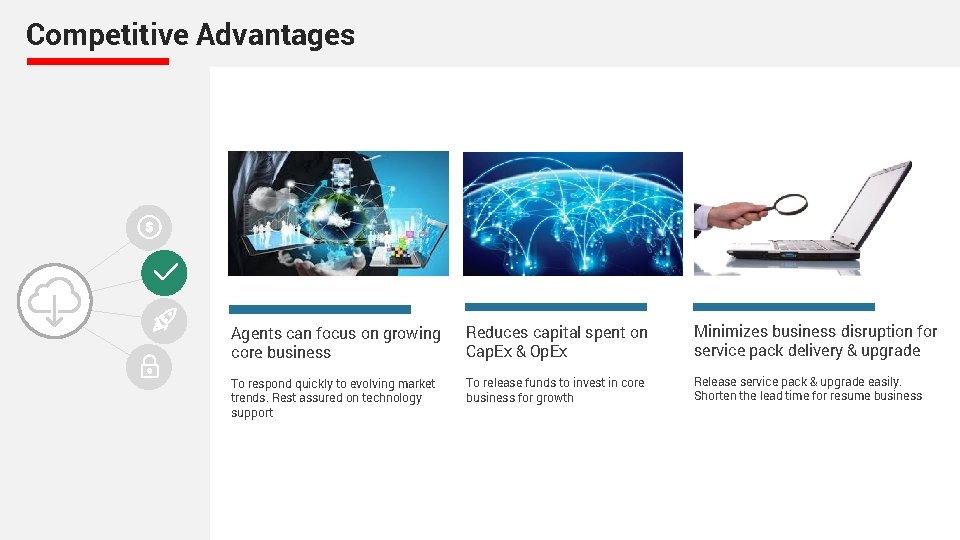 Competitive Advantages

Agents can focus on growing core business

To respond quickly to evolving market trends. Rest assured on technology support

Reduces capital spent on CapEx & OpEx

To release funds to invest in core business for growth

Minimizes business disruption for service pack delivery & upgrade

Release service pack & upgrade easily. Shorten the lead time for resume business